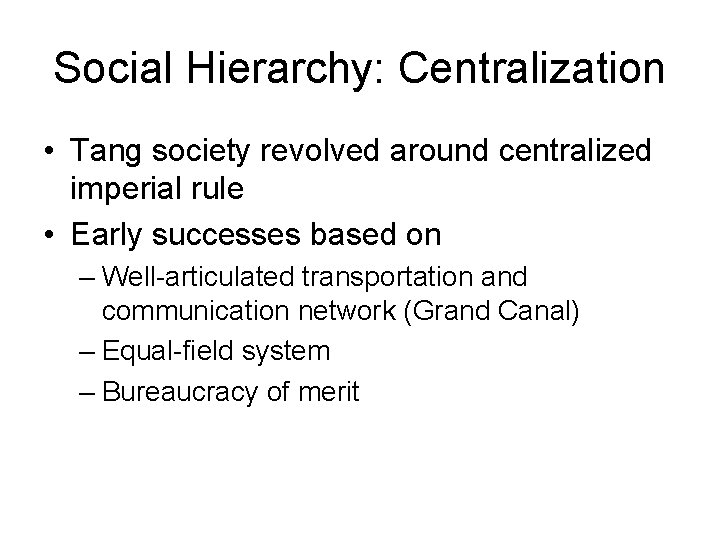 Social Hierarchy: Centralization

• Tang society revolved around centralized imperial rule
• Early successes based on
– Well-articulated transportation and communication network (Grand Canal)
– Equal-field system
– Bureaucracy of merit